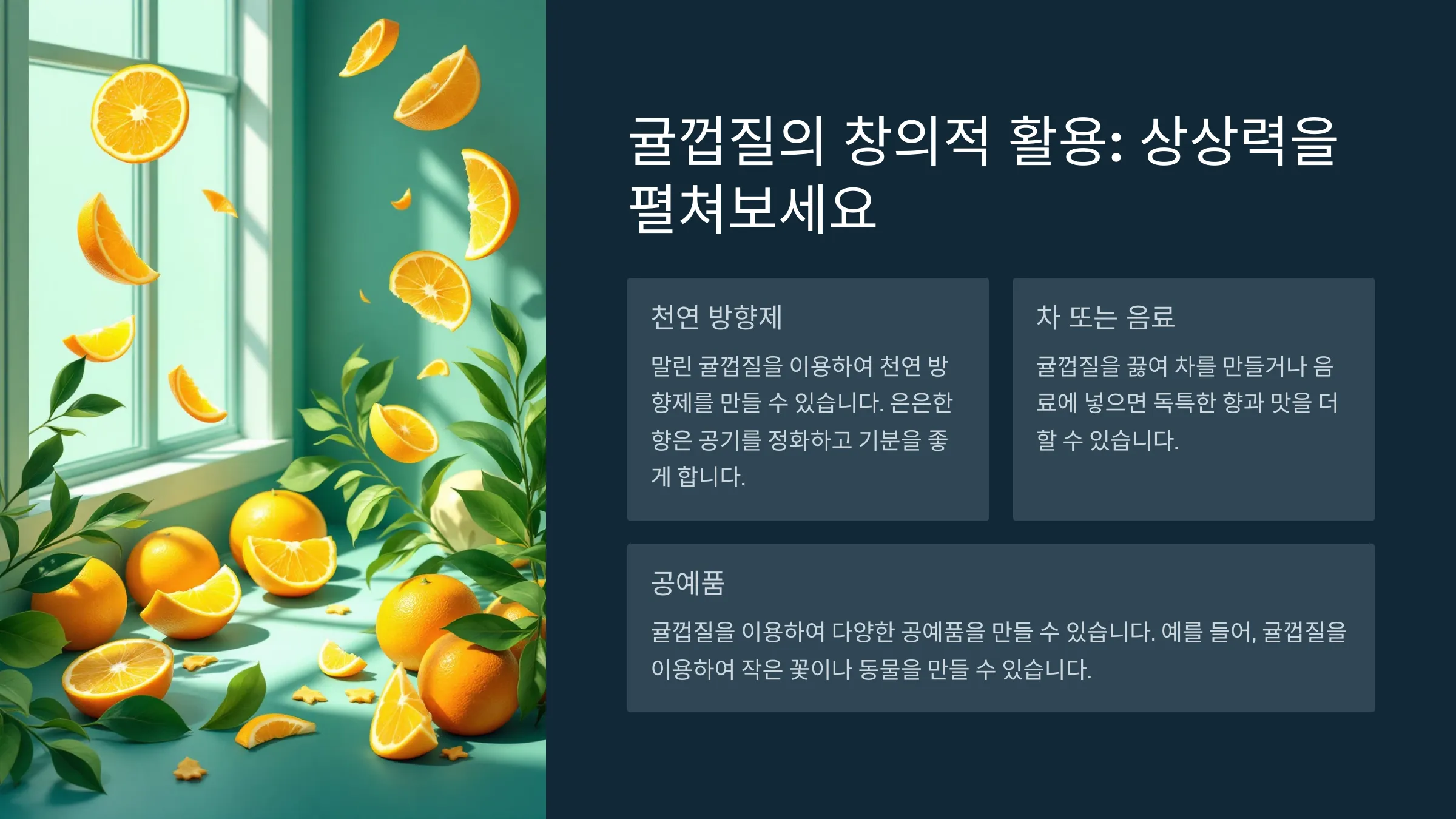 귤껍질의 창의적 활용: 상상력을 펼쳐보세요

천연 방향제

말린 귤껍질을 이용하여 천연 방향제를 만들 수 있습니다. 은은한 향은 공기를 정화하고 기분을 좋게 합니다.

차 또는 음료

귤껍질을 끓여 차를 만들거나 음료에 넣으면 독특한 향과 맛을 더할 수 있습니다.

공예품

귤껍질을 이용하여 다양한 공예품을 만들 수 있습니다. 예를 들어, 귤껍질을 이용하여 작은 꽃이나 동물을 만들 수 있습니다.